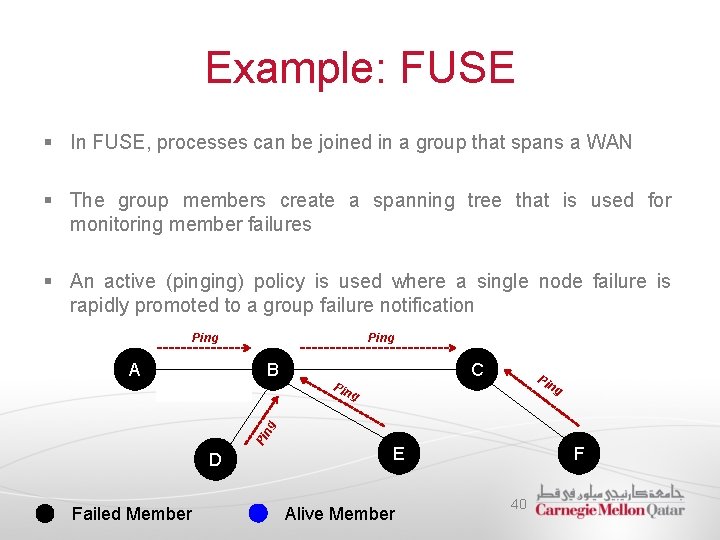 Example: FUSE

▪ In FUSE, processes can be joined in a group that spans a WAN

▪ The group members create a spanning tree that is used for monitoring member failures

▪ An active (pinging) policy is used where a single node failure is rapidly promoted to a group failure notification

Ping
Ping
A
B
C
Ping
Ping
Ping
D
E
F

Failed Member
Alive Member

40

جامعة كارنيجي ميلون في قطر
Carnegie Mellon Qatar